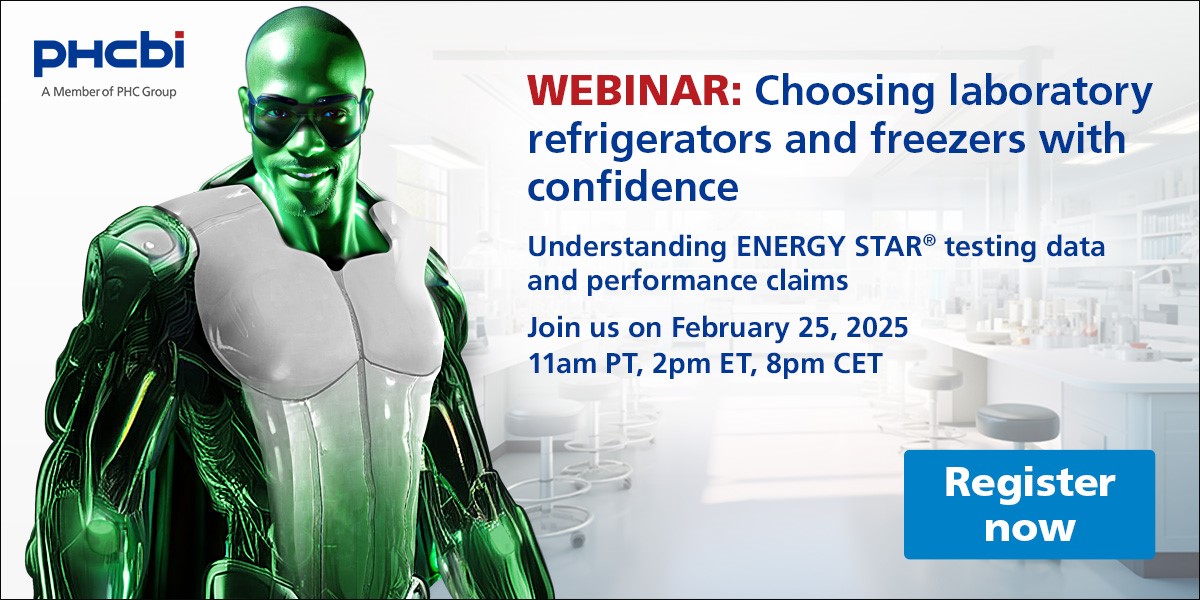 PHCbi
A Member of PHC Group

WEBINAR: Choosing laboratory refrigerators and freezers with confidence

Understanding ENERGY STAR® testing data and performance claims

Join us on February 25, 2025
11am PT, 2pm ET, 8pm CET

Register now